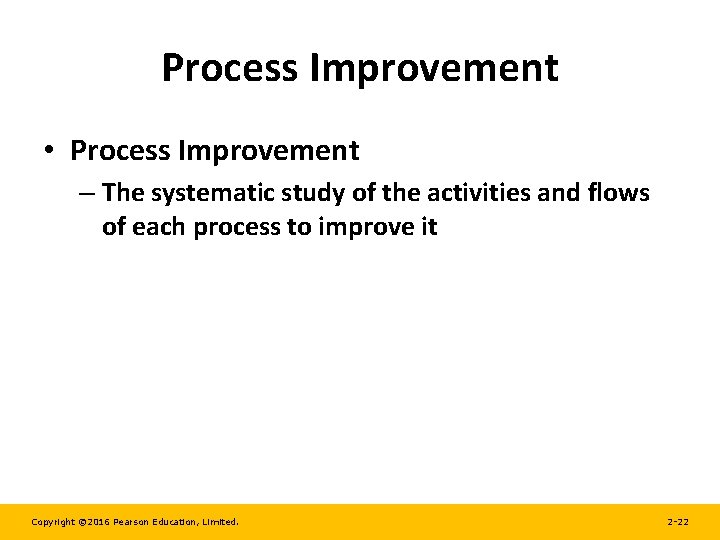 Process Improvement

• Process Improvement
– The systematic study of the activities and flows of each process to improve it

Copyright ©2016 Pearson Education, Limited.

2-22